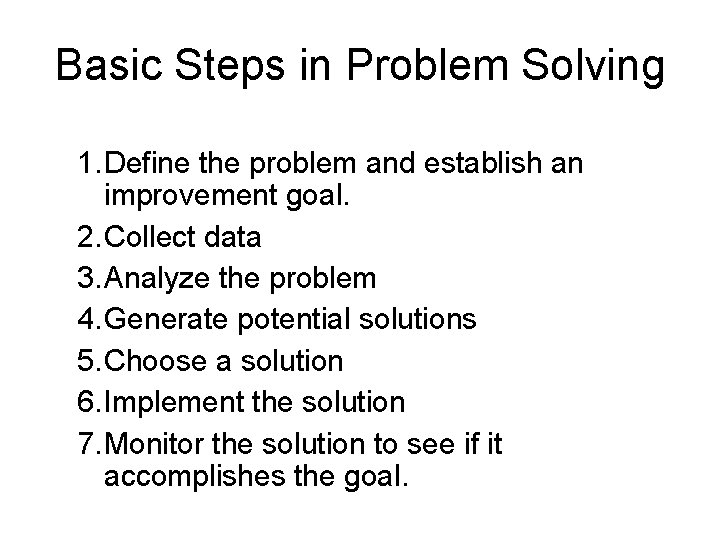 Basic Steps in Problem Solving

1. Define the problem and establish an improvement goal.
2. Collect data
3. Analyze the problem
4. Generate potential solutions
5. Choose a solution
6. Implement the solution
7. Monitor the solution to see if it accomplishes the goal.